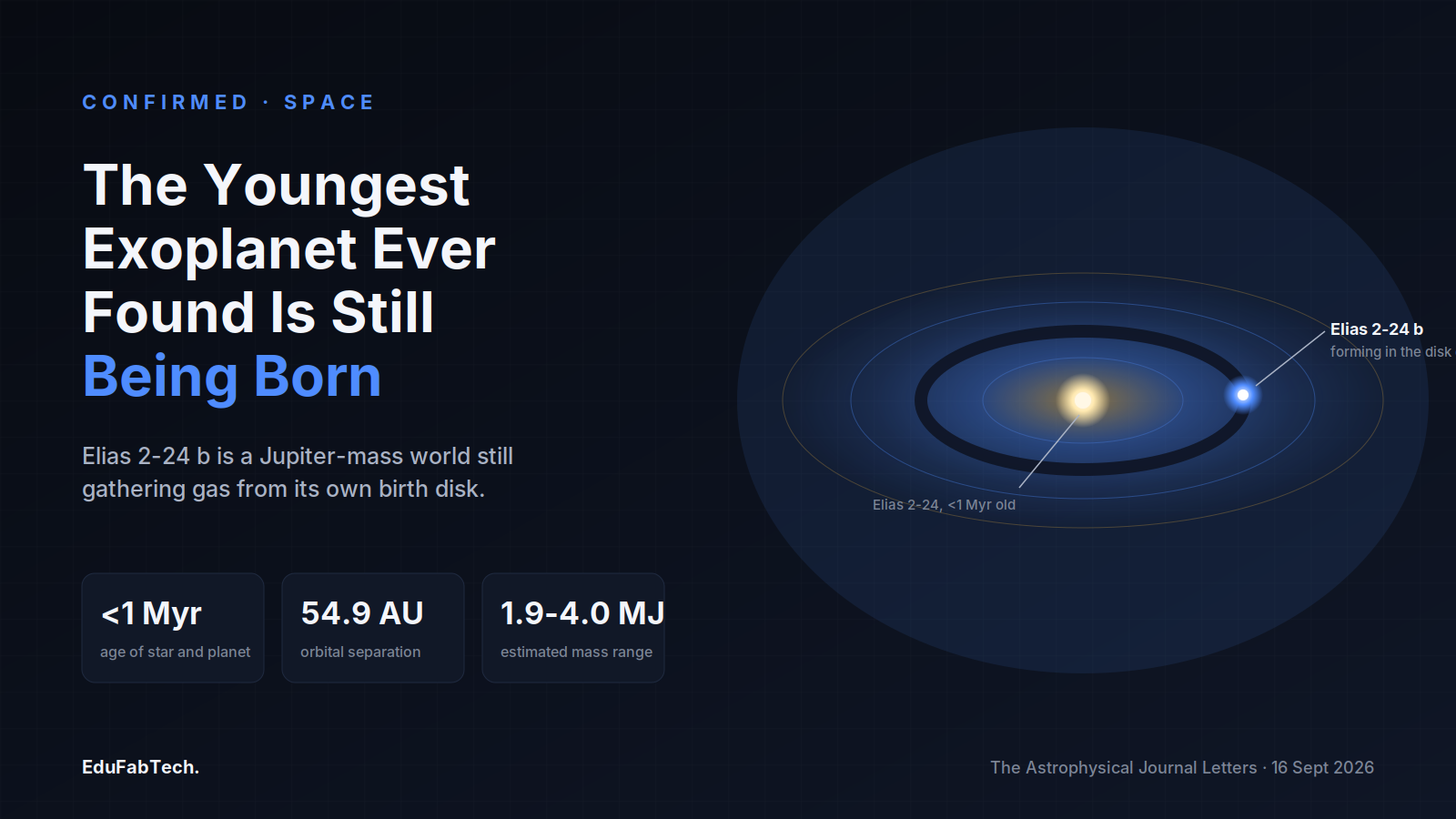 CONFIRMED · SPACE

The Youngest Exoplanet Ever Found Is Still Being Born

Elias 2-24 b is a Jupiter-mass world still gathering gas from its own birth disk.

<1 Myr
age of star and planet

54.9 AU
orbital separation

1.9-4.0 MJ
estimated mass range

Elias 2-24 b
forming in the disk

Elias 2-24, <1 Myr old

EduFabTech.

The Astrophysical Journal Letters · 16 Sept 2026